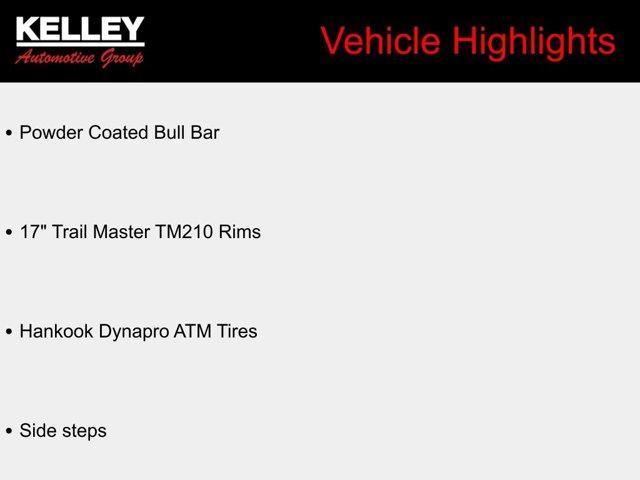 KELLEY
Automotive Group

Vehicle Highlights

• Powder Coated Bull Bar

• 17" Trail Master TM210 Rims

• Hankook Dynapro ATM Tires

• Side steps